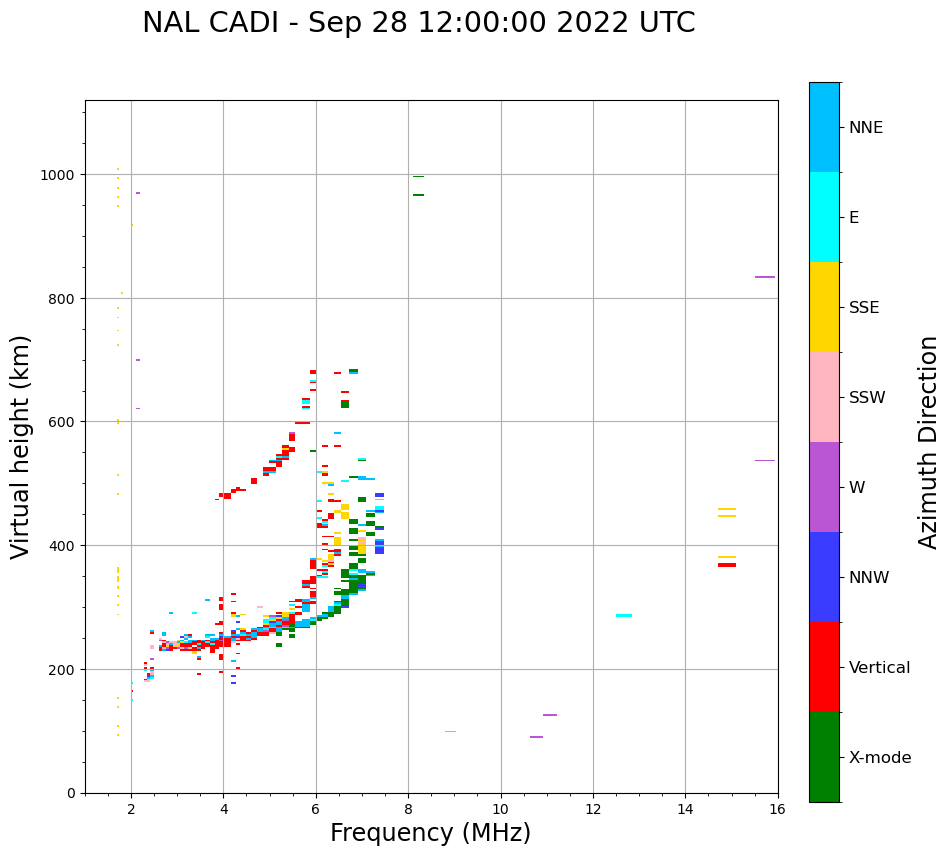 NAL CADI - Sep 28 12:00:00 2022 UTC

Virtual height (km)

1000
800
600
400
200
0

2
4
6
8
10
12
14
16

Frequency (MHz)

NNE
E
SSE
SSW
W
NNW
Vertical
X-mode

Azimuth Direction